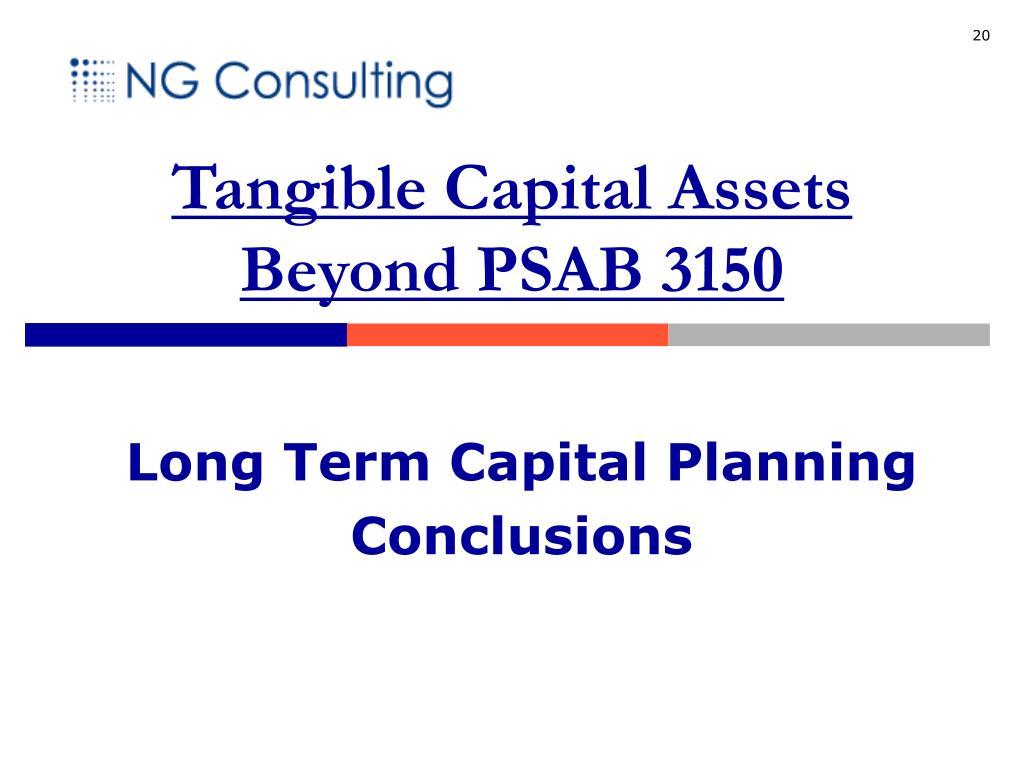 20

NG Consulting

Tangible Capital Assets
Beyond PSAB 3150

Long Term Capital Planning
Conclusions